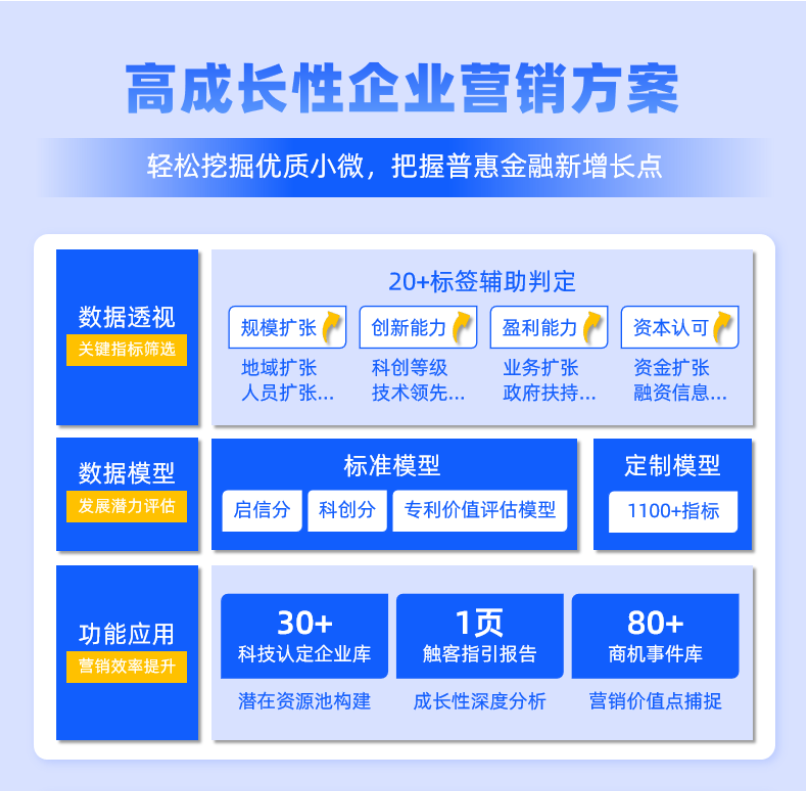 高成长性企业营销方案

轻松挖掘优质小微，把握普惠金融新增长点

数据透视
关键指标筛选

20+标签辅助判定

规模扩张
地域扩张
人员扩张...

创新能力
科创等级
技术领先...

盈利能力
业务扩张
政府扶持...

资本认可
资金扩张
融资信息...

数据模型
发展潜力评估

标准模型
启信分
科创分
专利价值评估模型

定制模型
1100+指标

功能应用
营销效率提升

30+
科技认定企业库
潜在资源池构建

1页
触客指引报告
成长性深度分析

80+
商机事件库
营销价值点捕捉